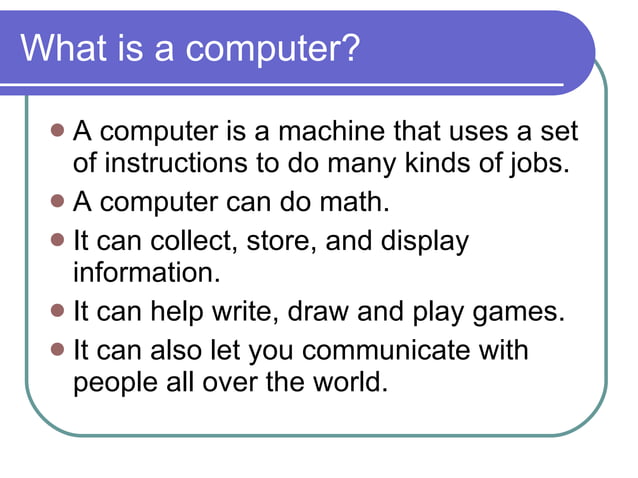 What is a computer?

- A computer is a machine that uses a set of instructions to do many kinds of jobs.
- A computer can do math.
- It can collect, store, and display information.
- It can help write, draw and play games.
- It can also let you communicate with people all over the world.